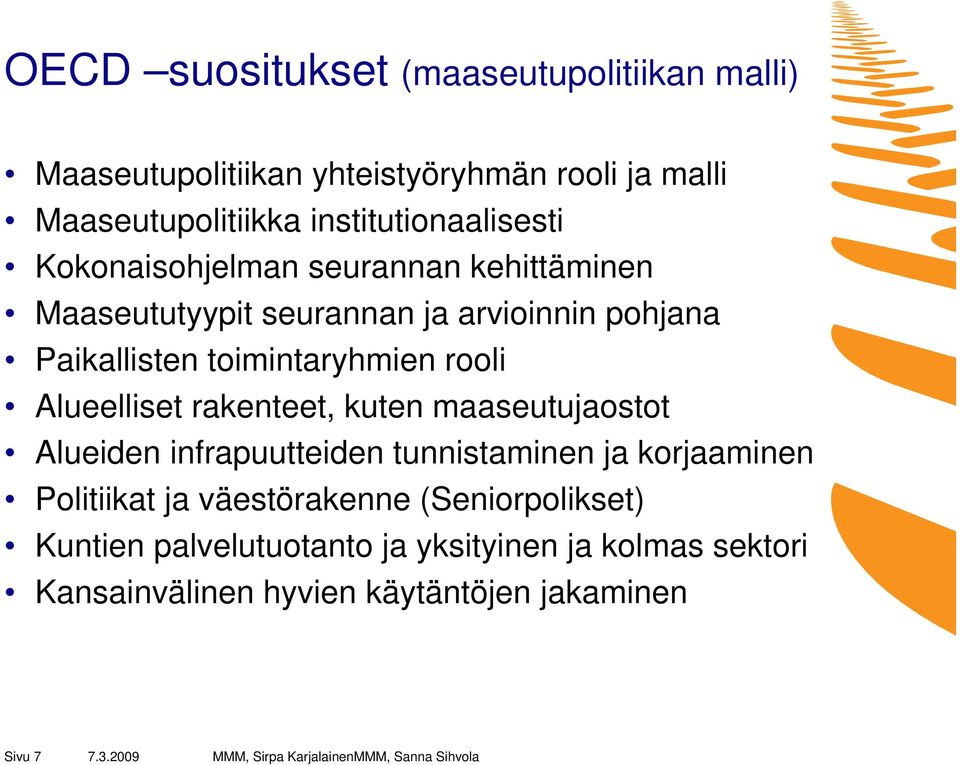 OECD –suositukset (maaseutupolitiikan malli)

• Maaseutupolitiikan yhteistyöryhmän rooli ja malli
• Maaseutupolitiikka institutionaalisesti
• Kokonaisohjelman seurannan kehittäminen
• Maaseututyypit seurannan ja arvioinnin pohjana
• Paikallisten toimintaryhmien rooli
• Alueelliset rakenteet, kuten maaseutujaostot
• Alueiden infrapuutteiden tunnistaminen ja korjaaminen
• Politiikat ja väestörakenne (Seniorpolikset)
• Kuntien palvelutuotanto ja yksityinen ja kolmas sektori
• Kansainvälinen hyvien käytäntöjen jakaminen

Sivu 7 7.3.2009 MMM, Sirpa KarjalainenMMM, Sanna Sihvola